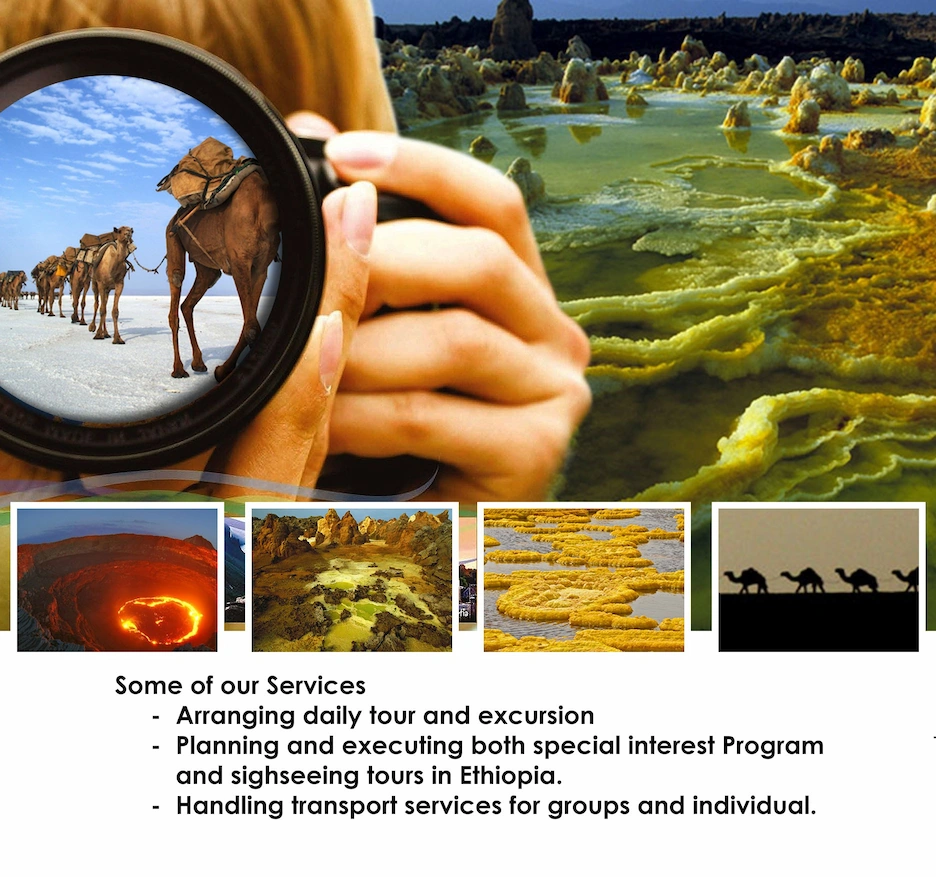 Some of our Services
- Arranging daily tour and excursion
- Planning and executing both special interest Program and sighseeing tours in Ethiopia.
- Handling transport services for groups and individual.